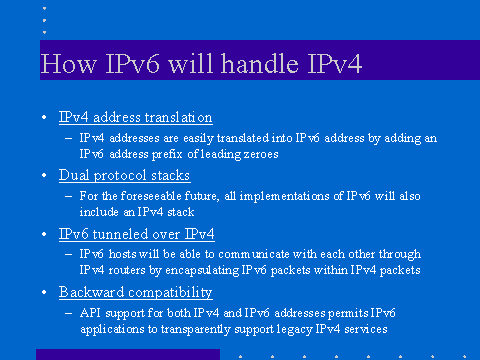 How IPv6 will handle IPv4

• IPv4 address translation
– IPv4 addresses are easily translated into IPv6 address by adding an IPv6 address prefix of leading zeroes

• Dual protocol stacks
– For the foreseeable future, all implementations of IPv6 will also include an IPv4 stack

• IPv6 tunneled over IPv4
– IPv6 hosts will be able to communicate with each other through IPv4 routers by encapsulating IPv6 packets within IPv4 packets

• Backward compatibility
– API support for both IPv4 and IPv6 addresses permits IPv6 applications to transparently support legacy IPv4 services